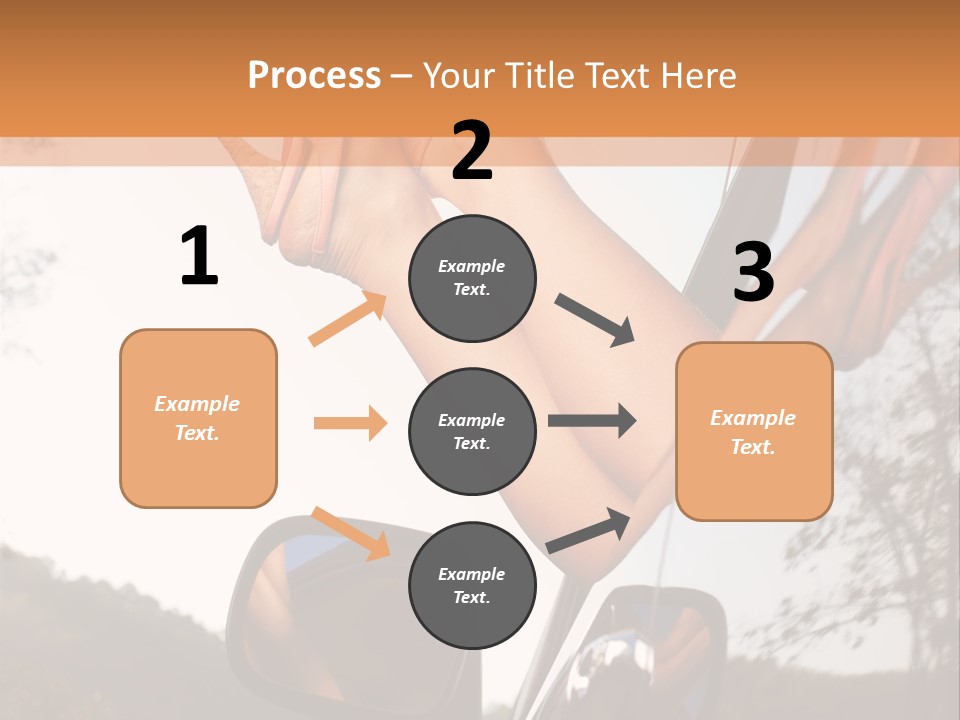 Process – Your Title Text Here

1

Example Text.

2

Example Text.

Example Text.

Example Text.

3

Example Text.